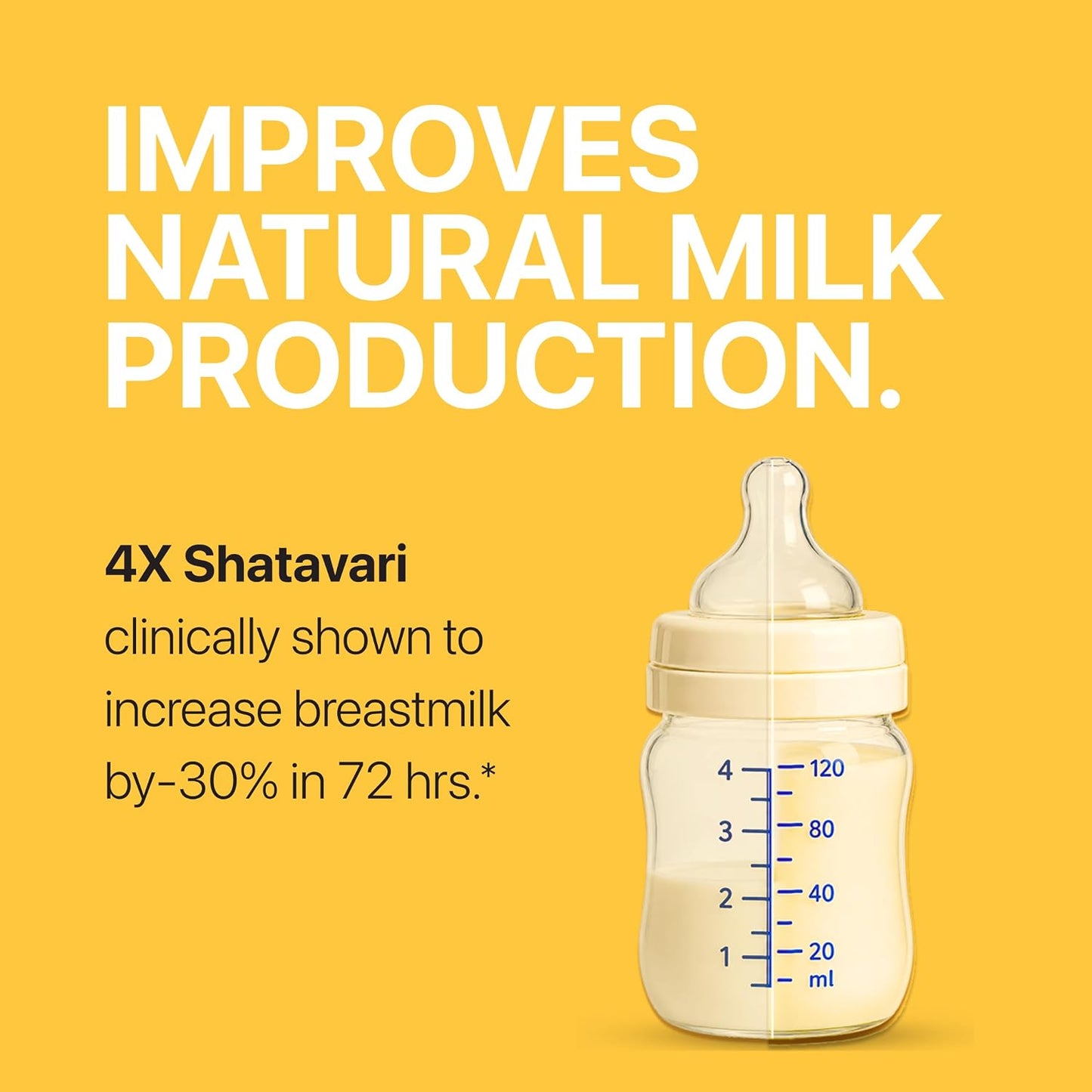 IMPROVES NATURAL MILK PRODUCTION.

4X Shatavari
clinically shown to increase breastmilk by-30% in 72 hrs.*

4
3
2
1
120
80
40
20
ml